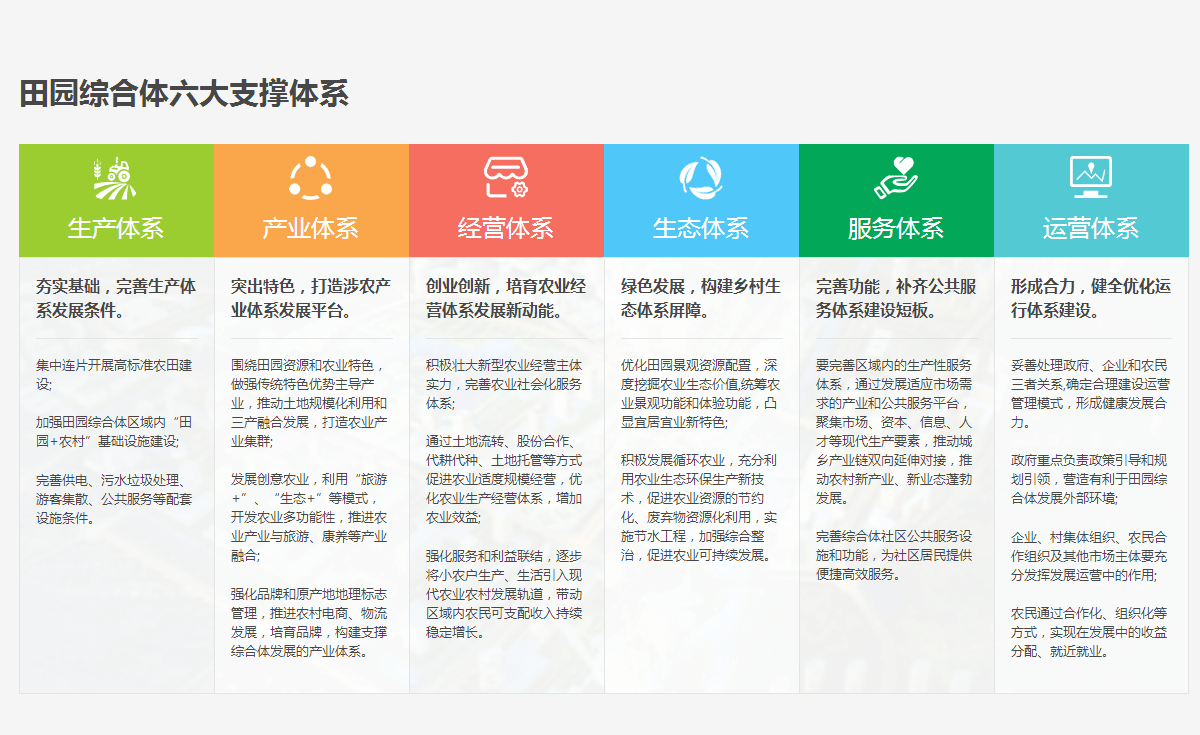 田园综合体六大支撑体系

生产体系

夯实基础，完善生产体系发展条件。

集中连片开展高标准农田建设;

加强田园综合体区域内“田园+农村”基础设施建设;

完善供电、污水垃圾处理、游客集散、公共服务等配套设施条件。

产业体系

突出特色，打造涉农产业体系发展平台。

围绕田园资源和农业特色，做强传统特色优势主导产业，推动土地规模化利用和三产融合发展，打造农业产业集群;

发展创意农业，利用“旅游+”、“生态+”等模式，开发农业多功能性，推进农业产业与旅游、康养等产业融合;

强化品牌和原产地地理标志管理，推进农村电商、物流发展，培育品牌，构建支撑综合体发展的产业体系。

经营体系

创业创新，培育农业经营体系发展新动能。

积极壮大新型农业经营主体实力，完善农业社会化服务体系;

通过土地流转、股份合作、代耕代种、土地托管等方式促进农业适度规模经营，优化农业生产经营体系，增加农业效益;

强化服务和利益联结，逐步将小农户生产、生活引入现代农业农村发展轨道，带动区域内农民可支配收入持续稳定增长。

生态体系

绿色发展，构建乡村生态体系屏障。

优化田园景观资源配置，深度挖掘农业生态价值,统筹农业景观功能和体验功能，凸显宜居宜业新特色;

积极发展循环农业，充分利用农业生态环保生产新技术，促进农业资源的节约化、废弃物资源化利用，实施节水工程，加强综合整治，促进农业可持续发展。

服务体系

完善功能，补齐公共服务体系建设短板。

要完善区域内的生产性服务体系，通过发展适应市场需求的产业和公共服务平台，聚集市场、资本、信息、人才等现代生产要素，推动城乡产业链双向延伸对接，推动农村新产业、新业态蓬勃发展。

完善综合体社区公共服务设施和功能，为社区居民提供便捷高效服务。

运营体系

形成合力，健全优化运行体系建设。

妥善处理政府、企业和农民三者关系,确定合理建设运营管理模式，形成健康发展合力。

政府重点负责政策引导和规划引领，营造有利于田园综合体发展外部环境;

企业、村集体组织、农民合作组织及其他市场主体要充分发挥发展运营中的作用;

农民通过合作化、组织化等方式，实现在发展中的收益分配、就近就业。